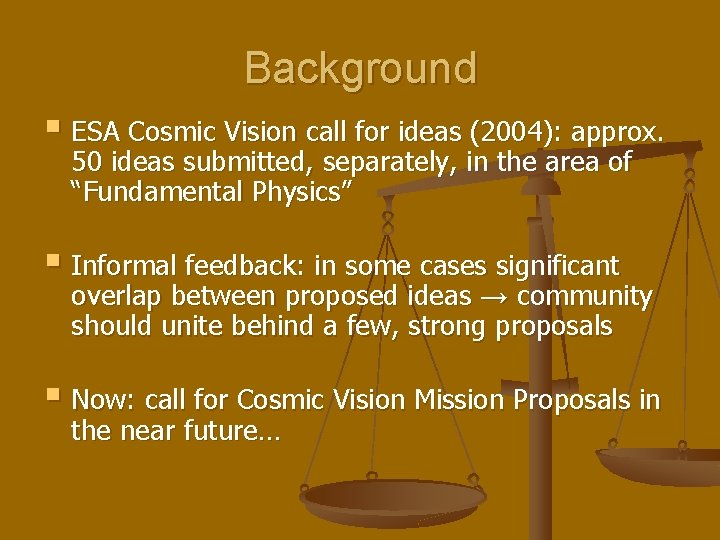 Background

ESA Cosmic Vision call for ideas (2004): approx. 50 ideas submitted, separately, in the area of “Fundamental Physics”

Informal feedback: in some cases significant overlap between proposed ideas → community should unite behind a few, strong proposals

Now: call for Cosmic Vision Mission Proposals in the near future…